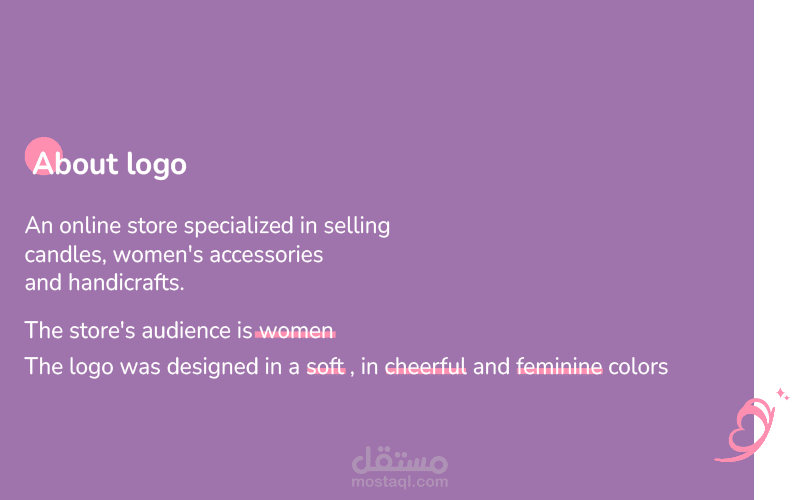 About logo

An online store specialized in selling candles, women's accessories and handicrafts.

The store's audience is women

The logo was designed in a soft , in cheerful and feminine colors

مستقل
mostaql.com